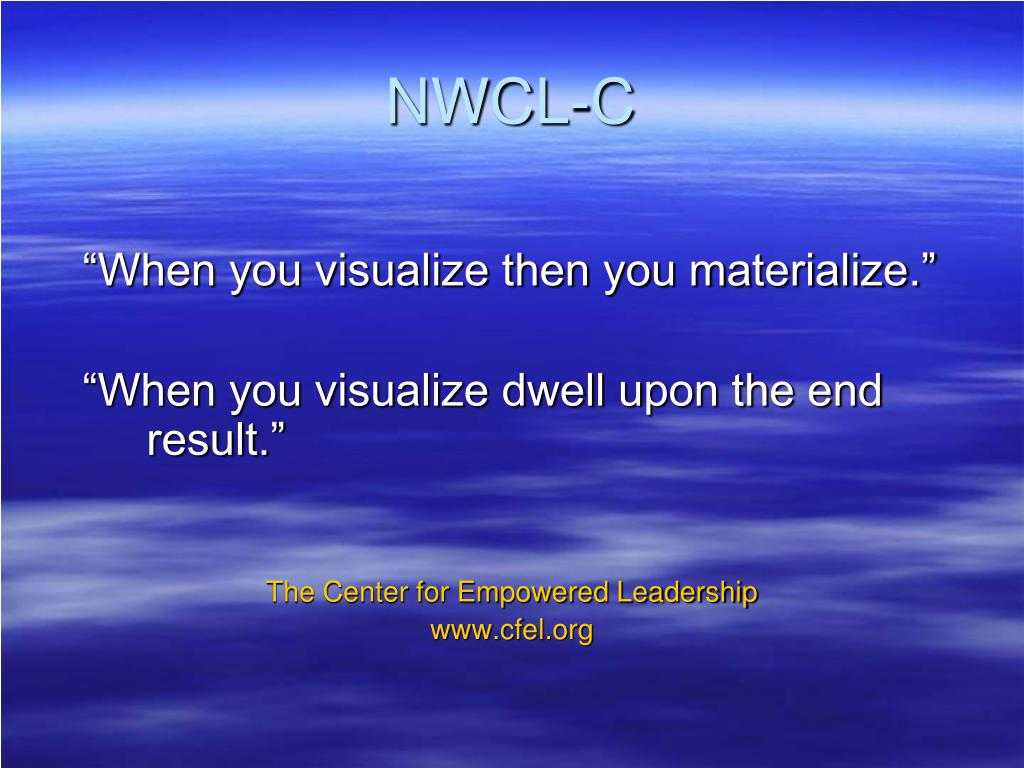 NWCL-C

“When you visualize then you materialize.”

“When you visualize dwell upon the end result.”

The Center for Empowered Leadership
www.cfel.org